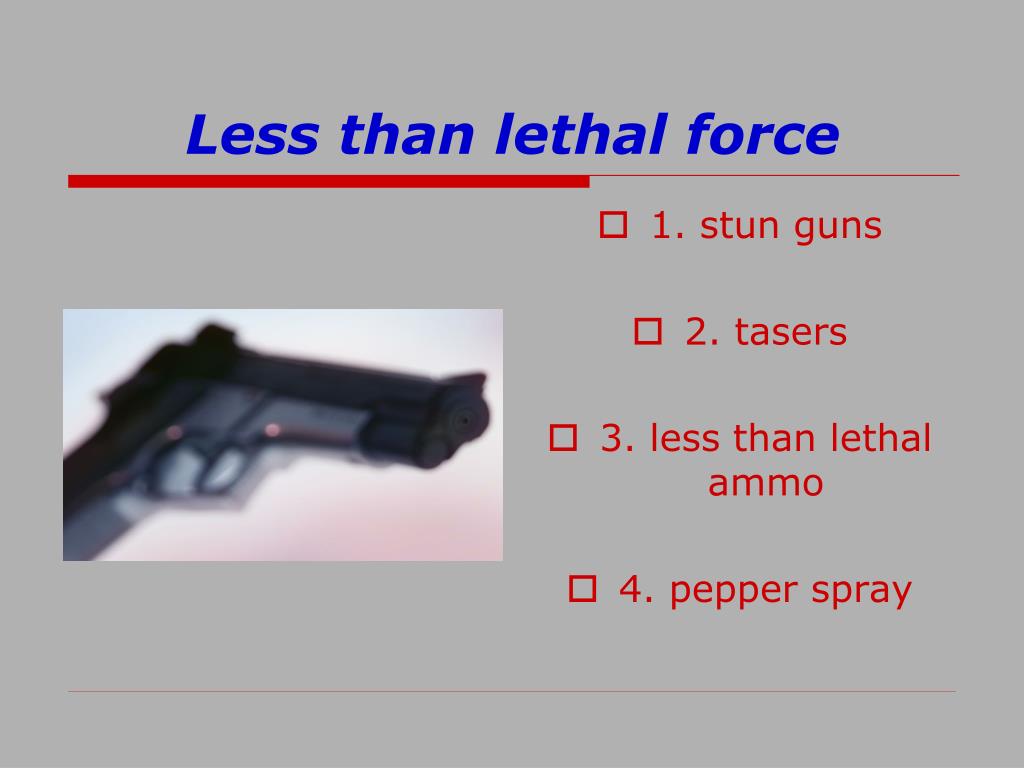 Less than lethal force

1. stun guns

2. tasers

3. less than lethal ammo

4. pepper spray